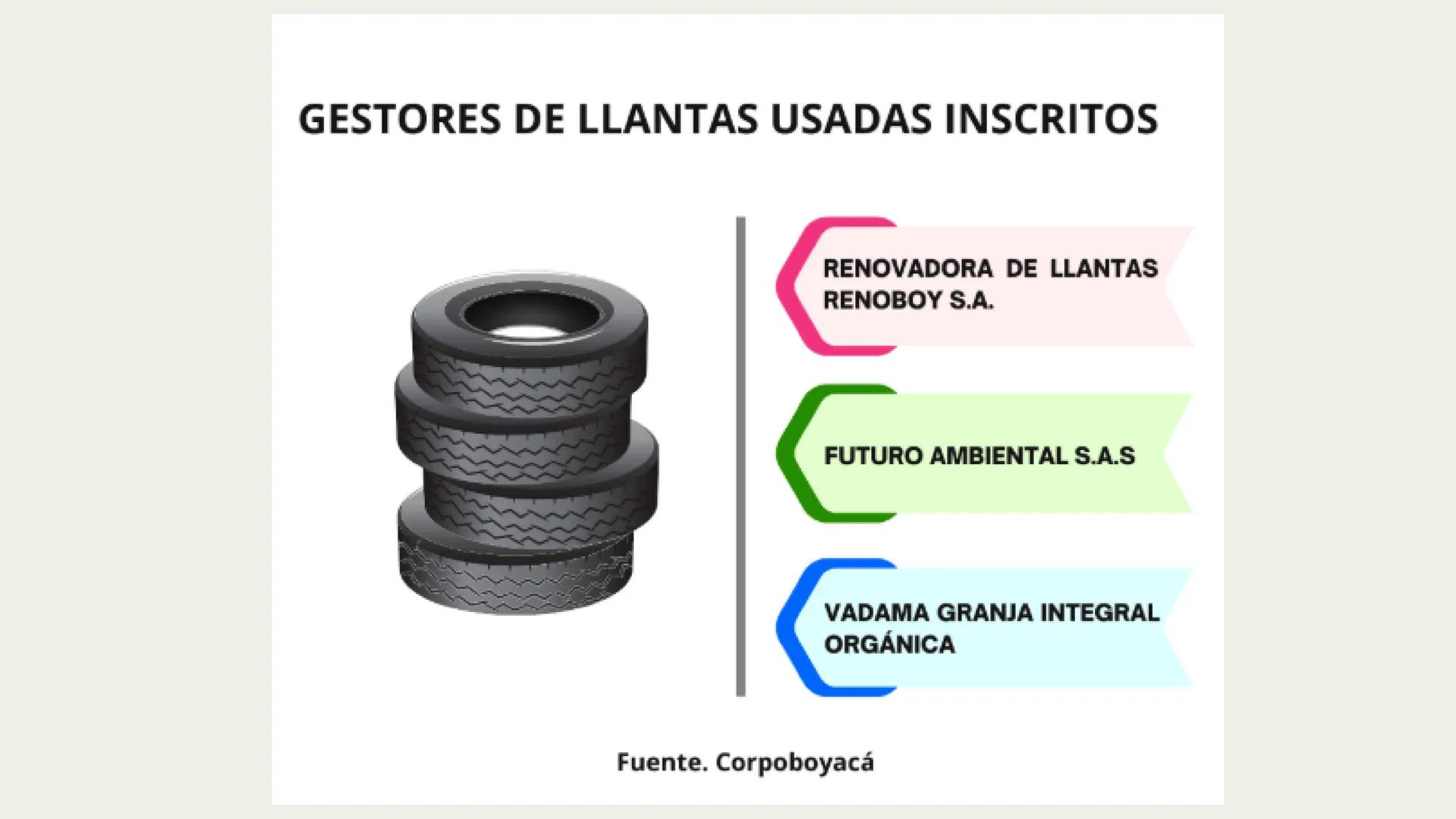 GESTORES DE LLANTAS USADAS INSCRITOS

RENOVADORA DE LLANTAS RENOBOY S.A.

FUTURO AMBIENTAL S.A.S

VADAMA GRANJA INTEGRAL ORGÁNICA

Fuente. Corpoboyacá